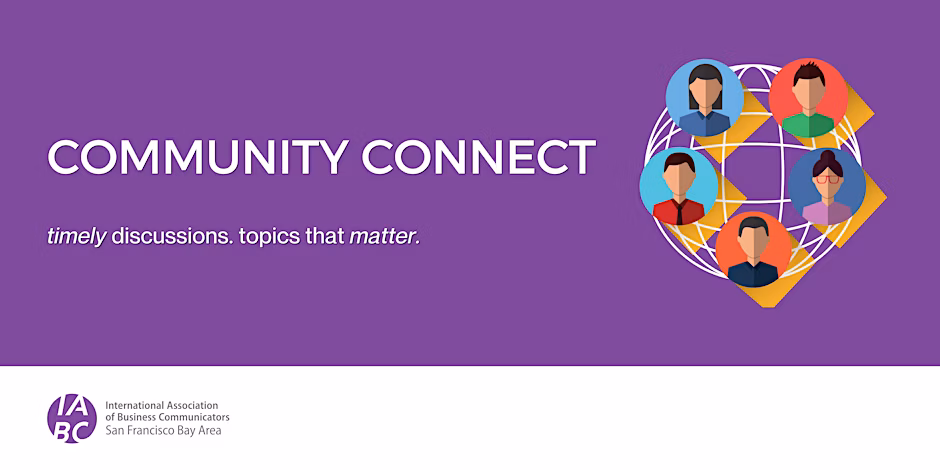 COMMUNITY CONNECT

timely discussions. topics that matter.

IABC
International Association of Business Communicators
San Francisco Bay Area